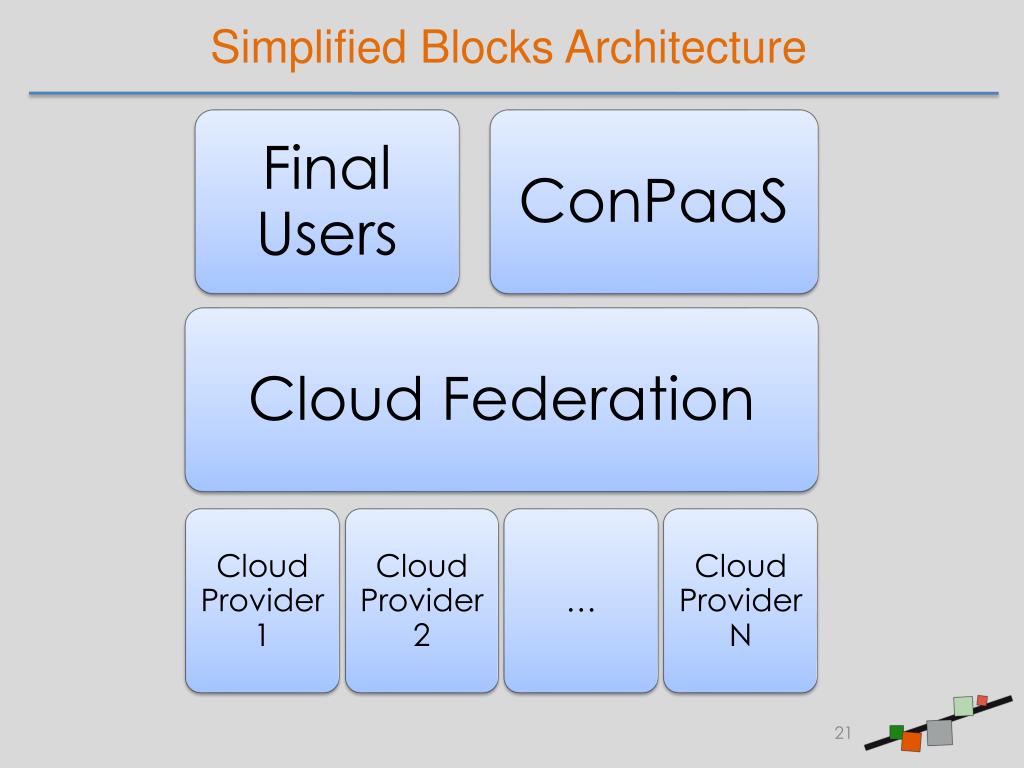 Simplified Blocks Architecture

Final Users

ConPaaS

Cloud Federation

Cloud Provider 1

Cloud Provider 2

…

Cloud Provider N

21